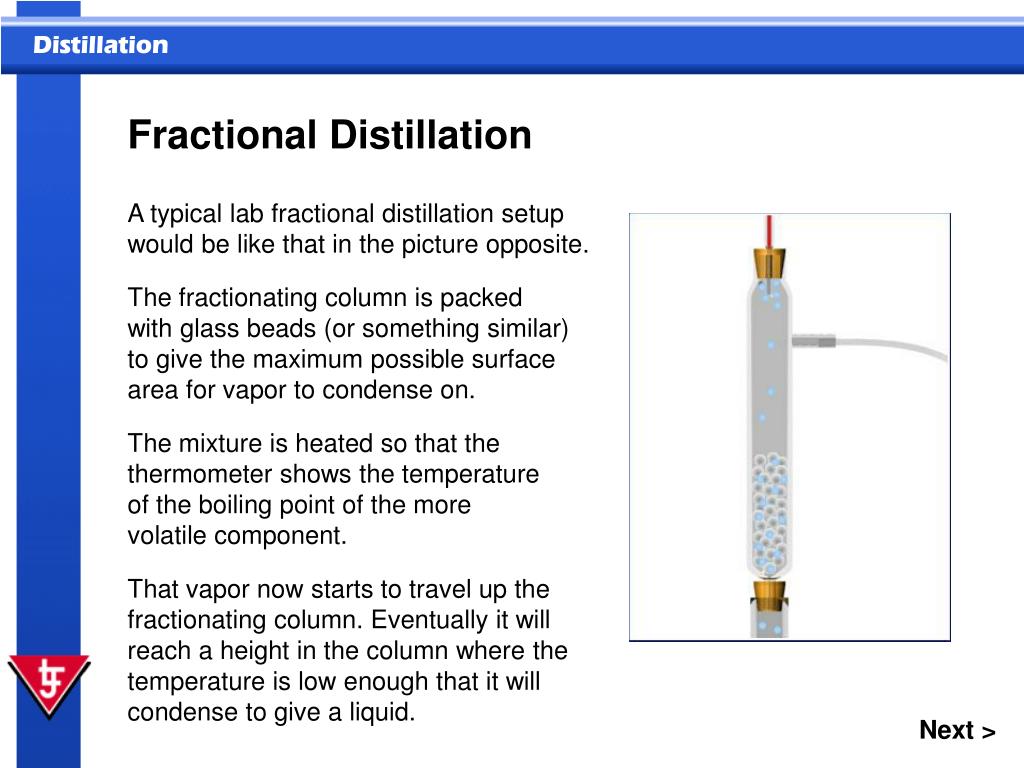 Distillation

Fractional Distillation

A typical lab fractional distillation setup would be like that in the picture opposite.

The fractionating column is packed with glass beads (or something similar) to give the maximum possible surface area for vapor to condense on.

The mixture is heated so that the thermometer shows the temperature of the boiling point of the more volatile component.

That vapor now starts to travel up the fractionating column. Eventually it will reach a height in the column where the temperature is low enough that it will condense to give a liquid.

Next >